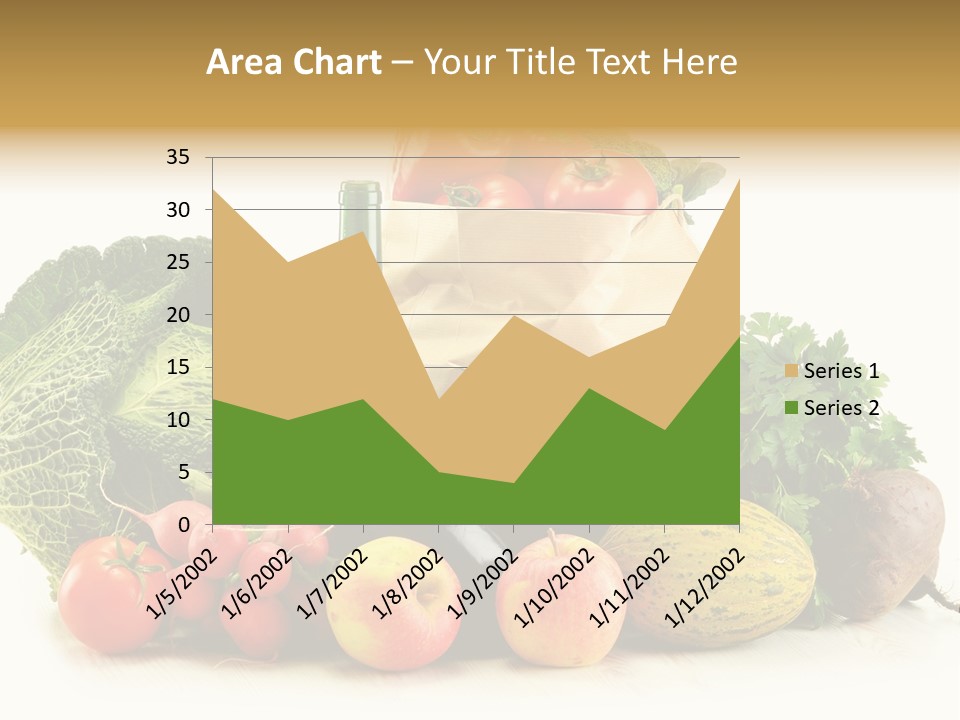 Area Chart – Your Title Text Here

35
30
25
20
15
10
5
0

1/5/2002
1/6/2002
1/7/2002
1/8/2002
1/9/2002
1/10/2002
1/11/2002
1/12/2002

Series 1
Series 2